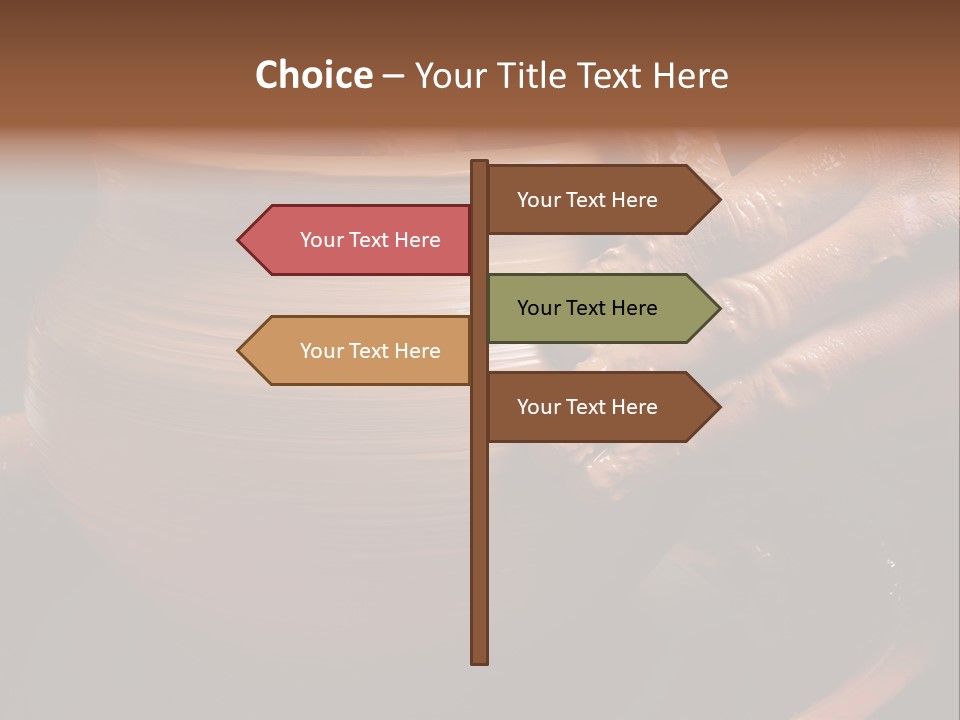 Choice – Your Title Text Here

Your Text Here

Your Text Here

Your Text Here

Your Text Here

Your Text Here